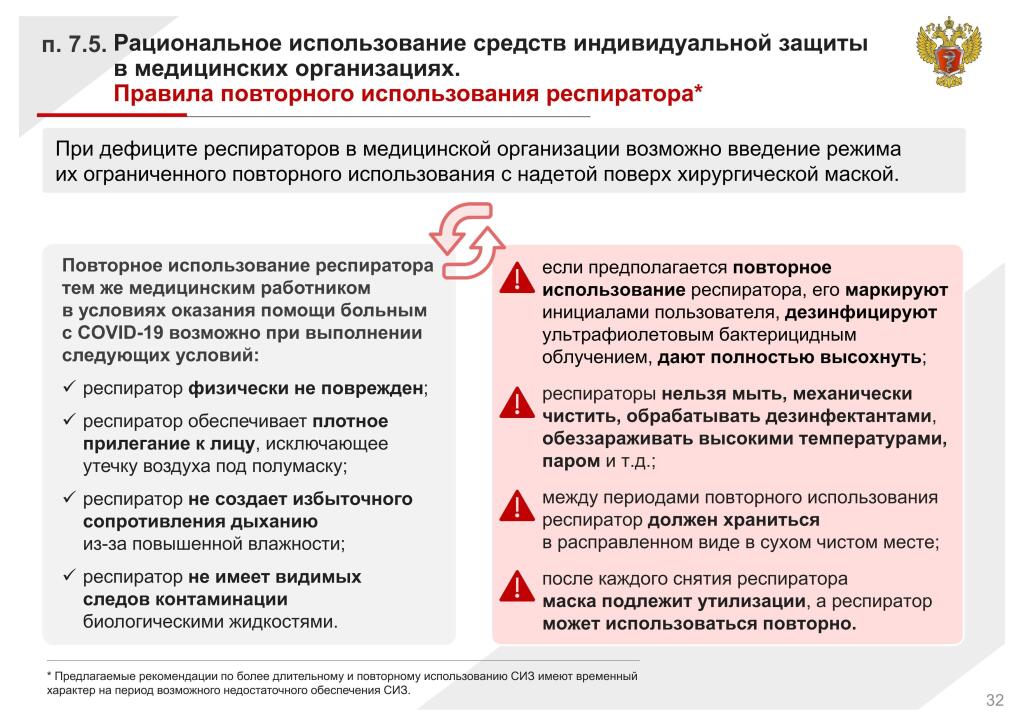 п. 7.5. Рациональное использование средств индивидуальной защиты в медицинских организациях.
Правила повторного использования респиратора*

При дефиците респираторов в медицинской организации возможно введение режима их ограниченного повторного использования с надетой поверх хирургической маской.

Повторное использование респиратора тем же медицинским работником в условиях оказания помощи больным с COVID-19 возможно при выполнении следующих условий:

✓ респиратор физически не поврежден;

✓ респиратор обеспечивает плотное прилегание к лицу, исключающее утечку воздуха под полумаску;

✓ респиратор не создает избыточного сопротивления дыханию из-за повышенной влажности;

✓ респиратор не имеет видимых следов контаминации биологическими жидкостями.

если предполагается повторное использование респиратора, его маркируют инициалами пользователя, дезинфицируют ультрафиолетовым бактерицидным облучением, дают полностью высохнуть;

респираторы нельзя мыть, механически чистить, обрабатывать дезинфектантами, обеззараживать высокими температурами, паром и т.д.;

между периодами повторного использования респиратор должен храниться в расправленном виде в сухом чистом месте;

после каждого снятия респиратора маска подлежит утилизации, а респиратор может использоваться повторно.

* Предлагаемые рекомендации по более длительному и повторному использованию СИЗ имеют временный характер на период возможного недостаточного обеспечения СИЗ.

32